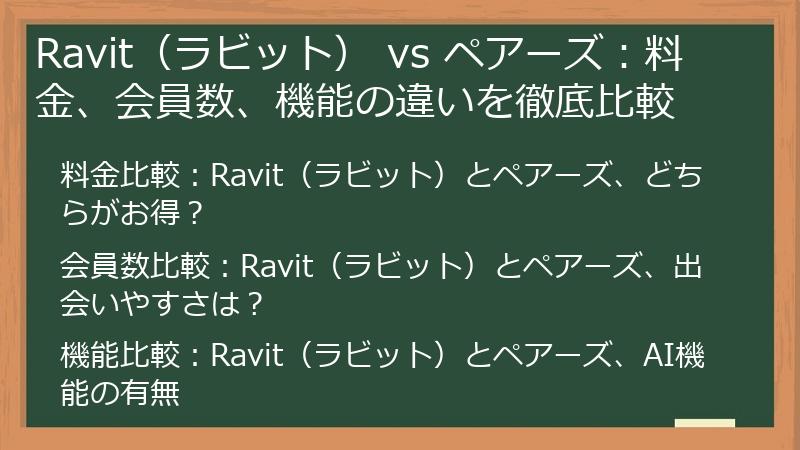 Ravit（ラビット） vs ペアーズ：料金、会員数、機能の違いを徹底比較

料金比較：Ravit（ラビット）とペアーズ、どちらがお得？

会員数比較：Ravit（ラビット）とペアーズ、出会いやすさは？

機能比較：Ravit（ラビット）とペアーズ、AI機能の有無